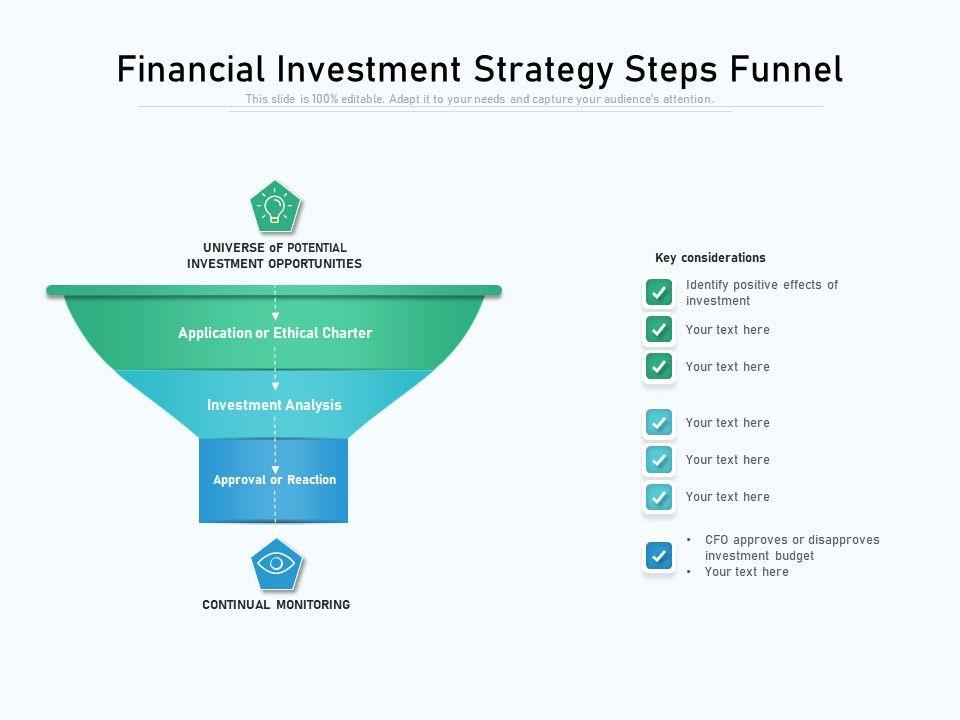 Financial Investment Strategy Steps Funnel

This slide is 100% editable. Adapt it to your needs and capture your audience's attention.

UNIVERSE oF POTENTIAL INVESTMENT OPPORTUNITIES

Application or Ethical Charter

Investment Analysis

Approval or Reaction

CONTINUAL MONITORING

Key considerations

Identify positive effects of investment

Your text here

Your text here

Your text here

Your text here

Your text here

• CFO approves or disapproves investment budget
• Your text here